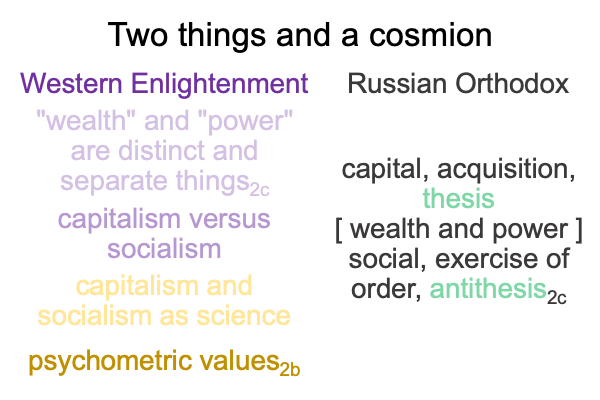 Two things and a cosmion

Western Enlightenment

"wealth" and "power" are distinct and separate things$_{2c}$

capitalism versus socialism

capitalism and socialism as science

psychometric values$_{2b}$

Russian Orthodox

capital, acquisition, thesis
[ wealth and power ]
social, exercise of order, antithesis$_{2c}$